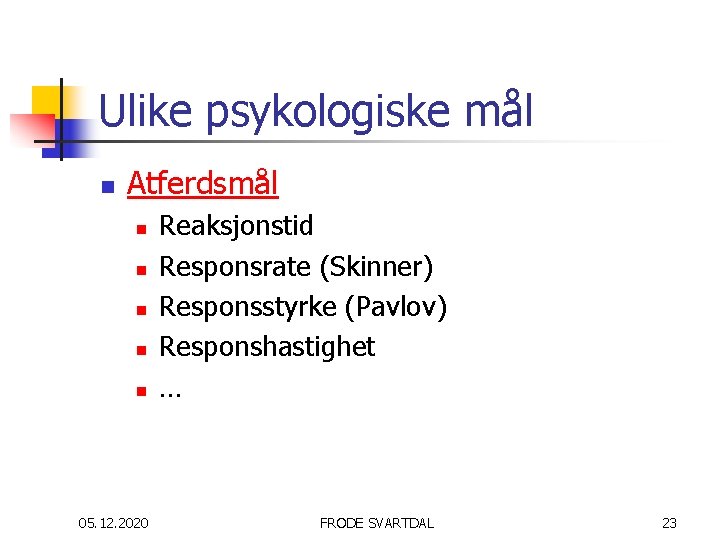 Ulike psykologiske mål

Atferdsmål

Reaksjonstid

Responsrate (Skinner)

Responsstyrke (Pavlov)

Responshastighet

…

05.12.2020

FRODE SVARTDAL

23